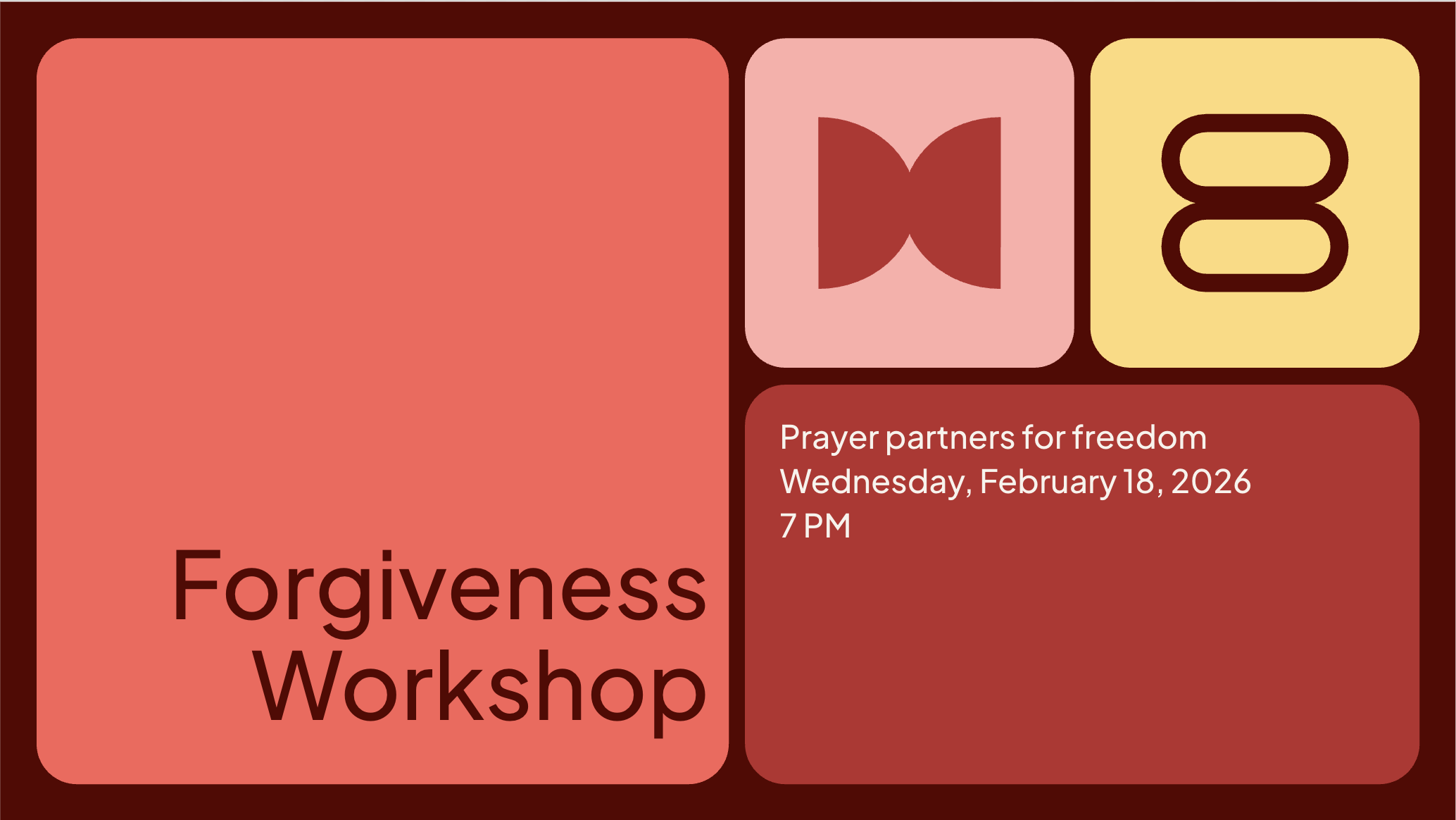 Forgiveness Workshop

Prayer partners for freedom
Wednesday, February 18, 2026
7 PM